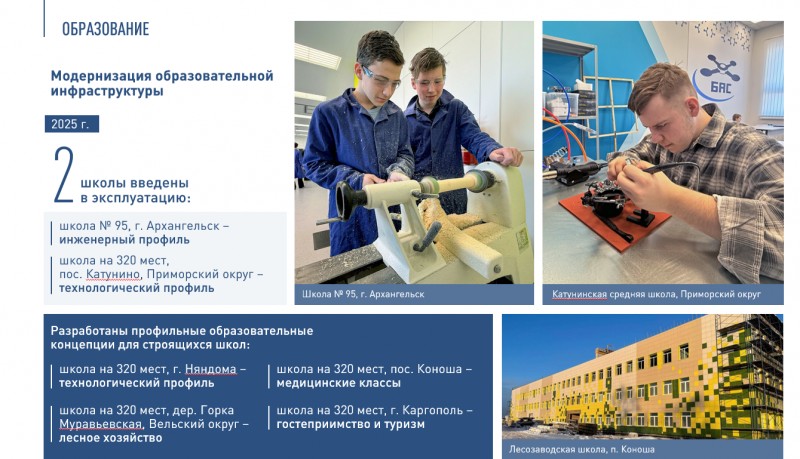 ОБРАЗОВАНИЕ

Модернизация образовательной инфраструктуры

2025 г.

2 школы введены в эксплуатацию:

школа № 95, г. Архангельск – инженерный профиль

школа на 320 мест, пос. Катунино, Приморский округ – технологический профиль

БАС

Школа № 95, г. Архангельск

Катунинская средняя школа, Приморский округ

Разработаны профильные образовательные концепции для строящихся школ:

школа на 320 мест, г. Няндома – технологический профиль

школа на 320 мест, дер. Горка Муравьевская, Вельский округ – лесное хозяйство

школа на 320 мест, пос. Коноша – медицинские классы

школа на 320 мест, г. Каргополь – гостеприимство и туризм

Лесозаводская школа, п. Коноша